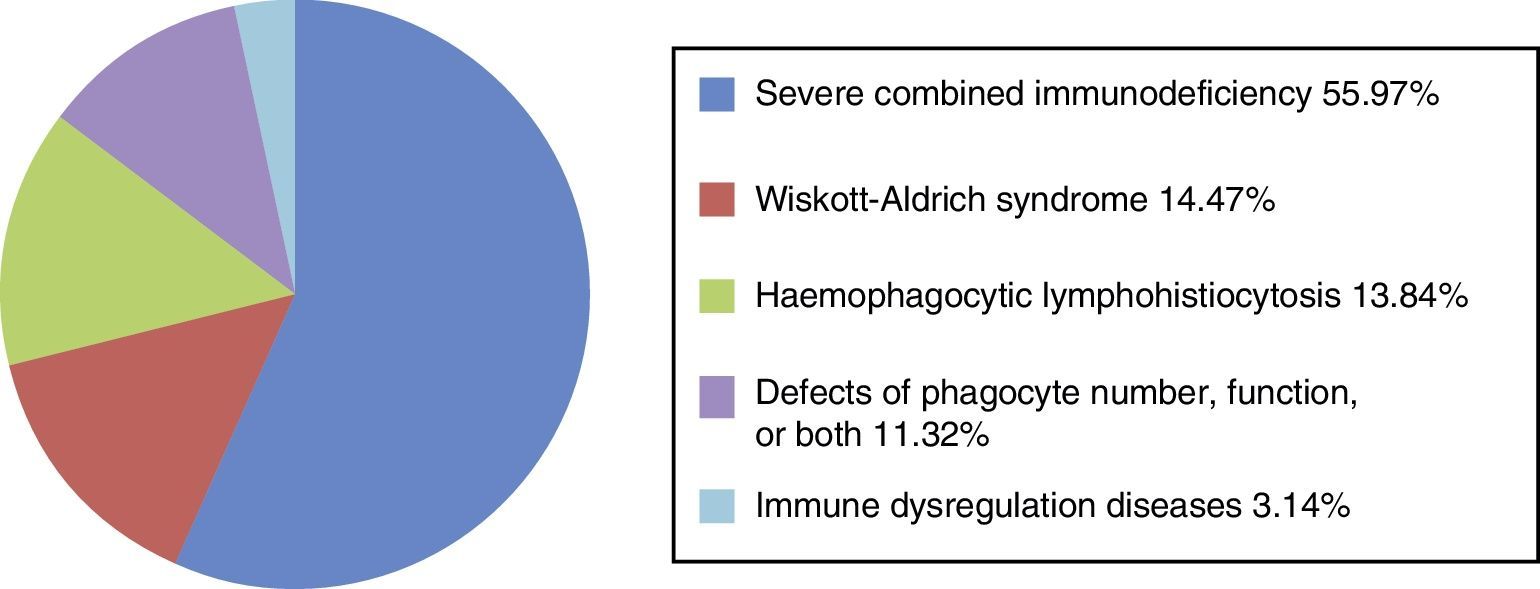 Severe combined immunodeficiency 55.97%

Wiskott-Aldrich syndrome 14.47%

Haemophagocytic lymphohistiocytosis 13.84%

Defects of phagocyte number, function, or both 11.32%

Immune dysregulation diseases 3.14%